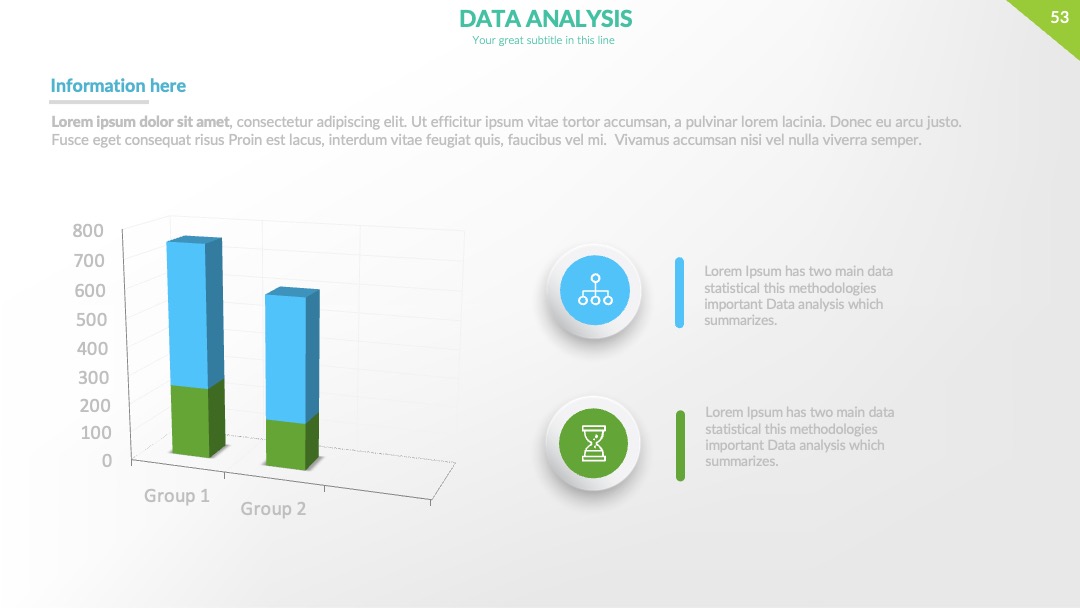 DATA ANALYSIS
Your great subtitle in this line

53

Information here

Lorem ipsum dolor sit amet, consectetur adipiscing elit. Ut efficitur ipsum vitae tortor accumsan, a pulvinar lorem lacinia. Donec eu arcu justo. Fusce eget consequat risus Proin est lacus, interdum vitae feugiat quis, faucibus vel mi. Vivamus accumsan nisi vel nulla viverra semper.

800
700
600
500
400
300
200
100
0
Group 1
Group 2

Lorem Ipsum has two main data statistical this methodologies important Data analysis which summarizes.

Lorem Ipsum has two main data statistical this methodologies important Data analysis which summarizes.